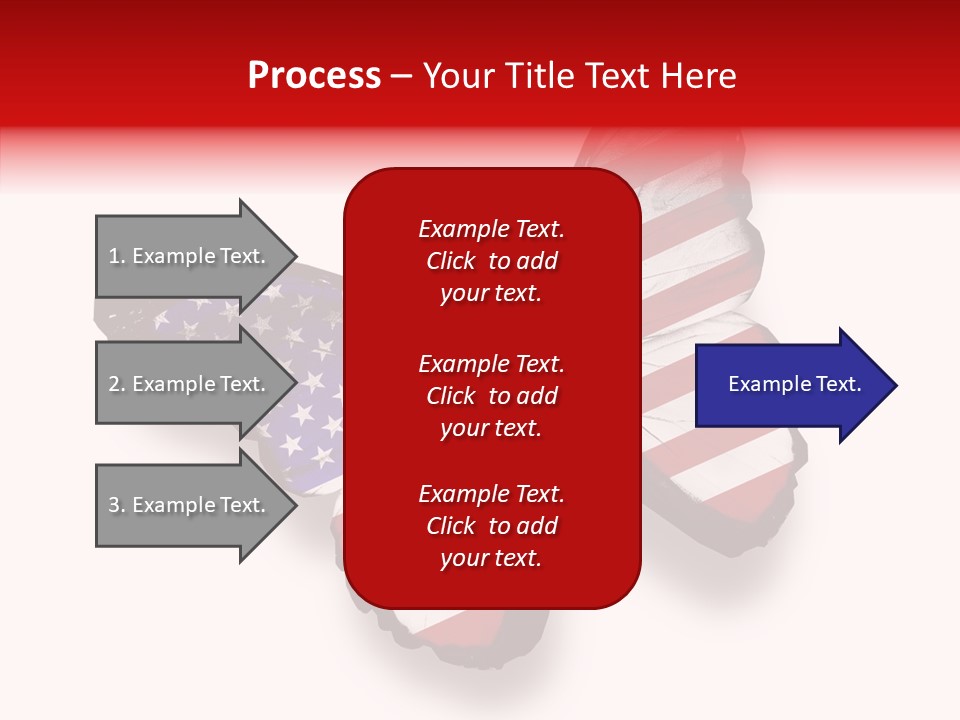 Process – Your Title Text Here

1. Example Text.

2. Example Text.

3. Example Text.

Example Text. Click to add your text.

Example Text. Click to add your text.

Example Text. Click to add your text.

Example Text.